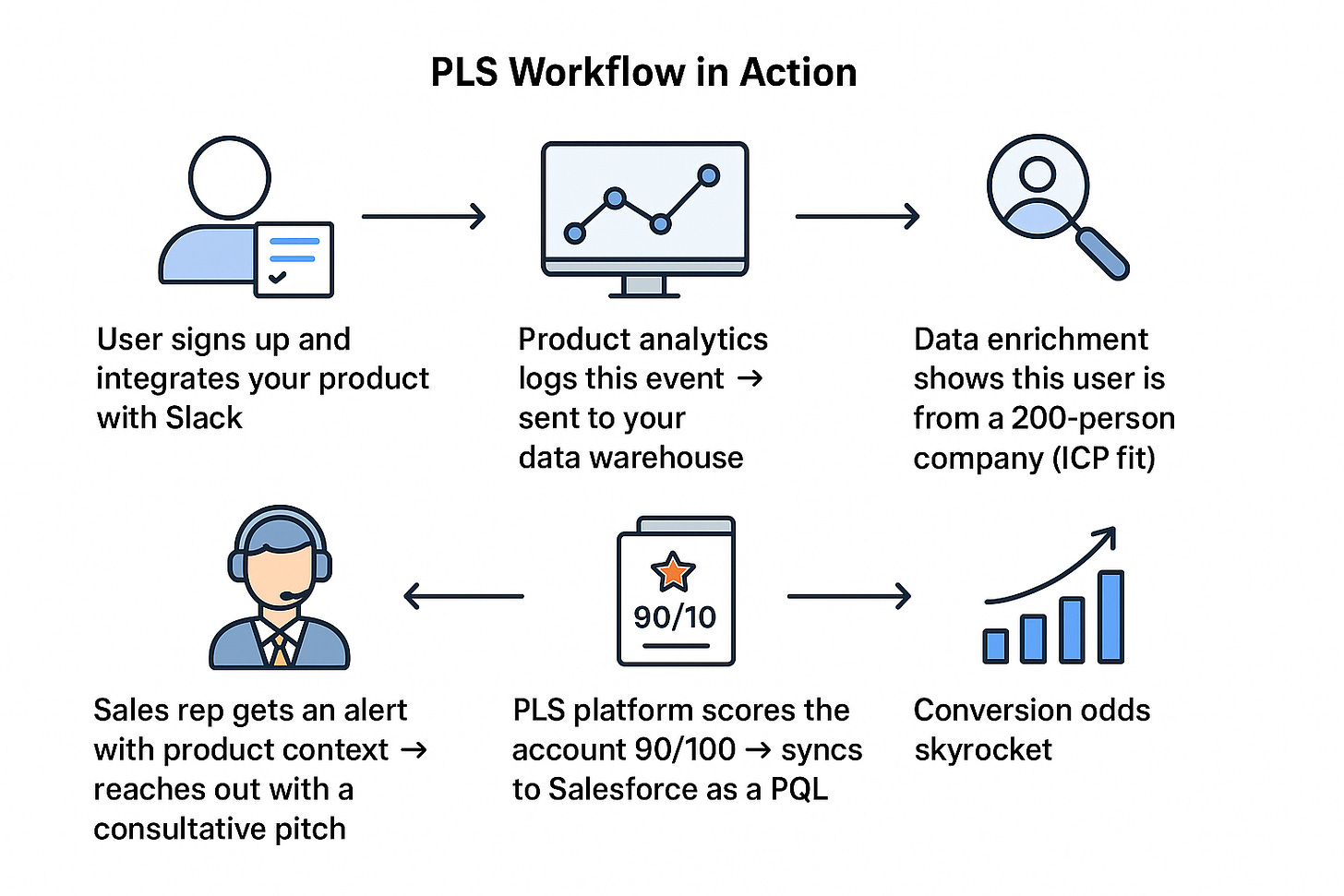 PLS Workflow in Action

User signs up and integrates your product with Slack

Product analytics logs this event → sent to your data warehouse

Data enrichment shows this user is from a 200-person company (ICP fit)

Sales rep gets an alert with product context → reaches out with a consultative pitch

90/10

PLS platform scores the account 90/100 → syncs to Salesforce as a PQL

Conversion odds skyrocket